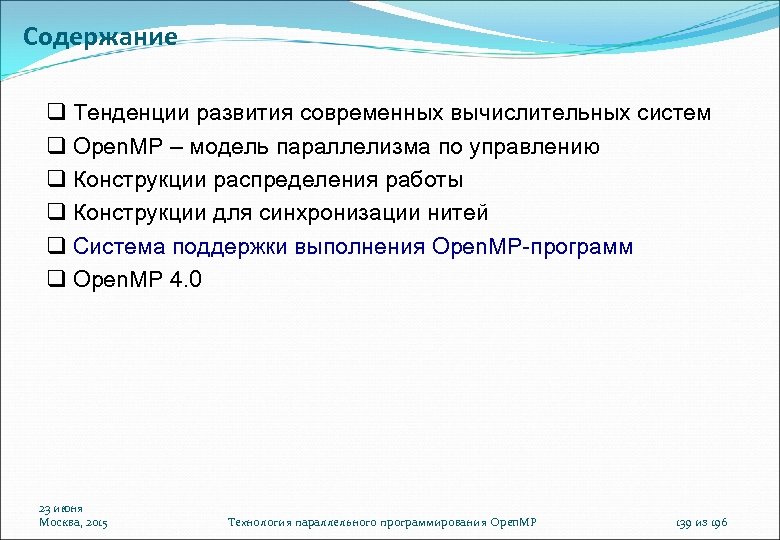 Содержание

❑ Тенденции развития современных вычислительных систем
❑ OpenMP – модель параллелизма по управлению
❑ Конструкции распределения работы
❑ Конструкции для синхронизации нитей
❑ Система поддержки выполнения OpenMP-программ
❑ OpenMP 4.0

23 июня
Москва, 2015

Технология параллельного программирования OpenMP

139 из 196